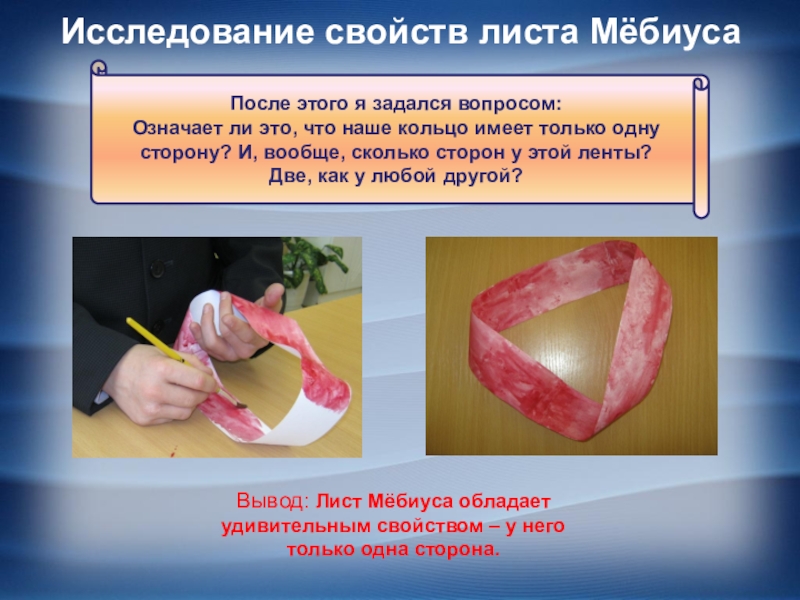 Исследование свойств листа Мёбиуса

После этого я задался вопросом:
Означает ли это, что наше кольцо имеет только одну сторону? И, вообще, сколько сторон у этой ленты? Две, как у любой другой?

Вывод: Лист Мёбиуса обладает удивительным свойством – у него только одна сторона.